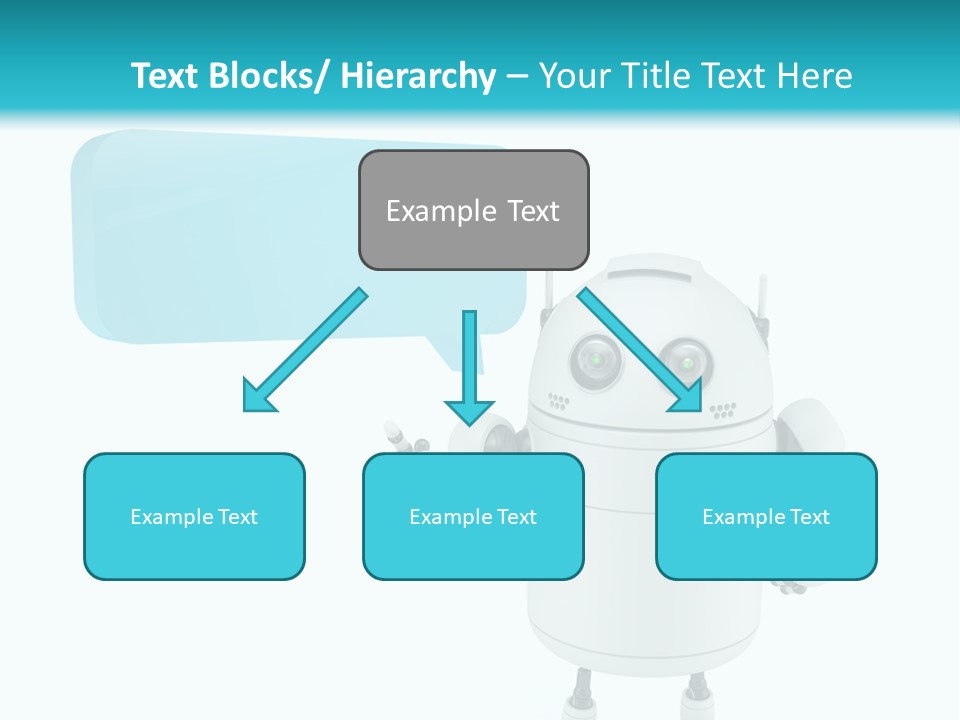 Text Blocks/ Hierarchy – Your Title Text Here

Example Text

Example Text

Example Text

Example Text